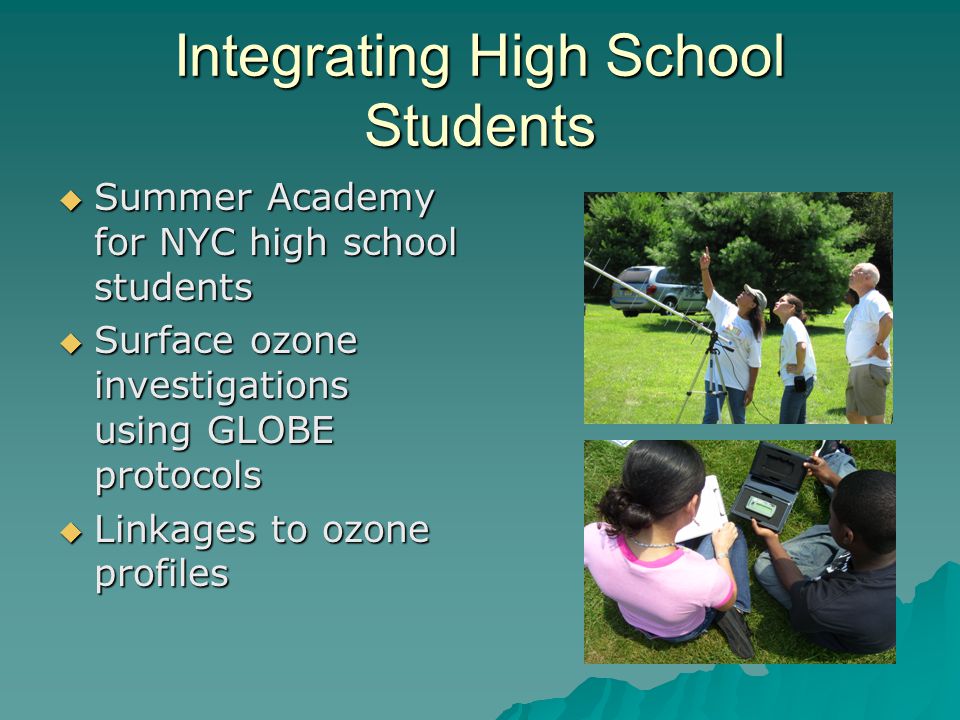 Integrating High School Students

◆ Summer Academy for NYC high school students
◆ Surface ozone investigations using GLOBE protocols
◆ Linkages to ozone profiles